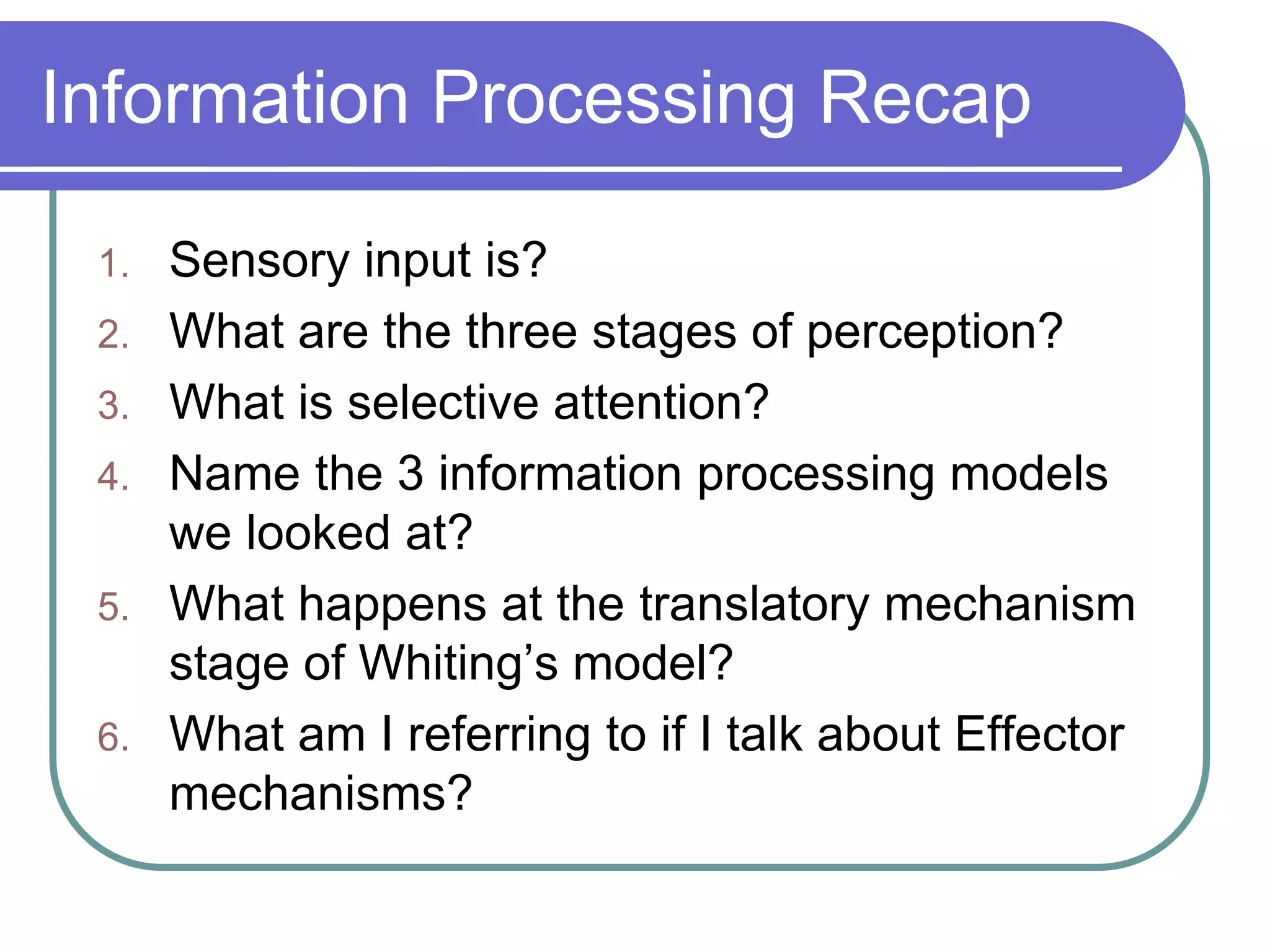 Information Processing Recap

1. Sensory input is?
2. What are the three stages of perception?
3. What is selective attention?
4. Name the 3 information processing models we looked at?
5. What happens at the translatory mechanism stage of Whiting’s model?
6. What am I referring to if I talk about Effector mechanisms?